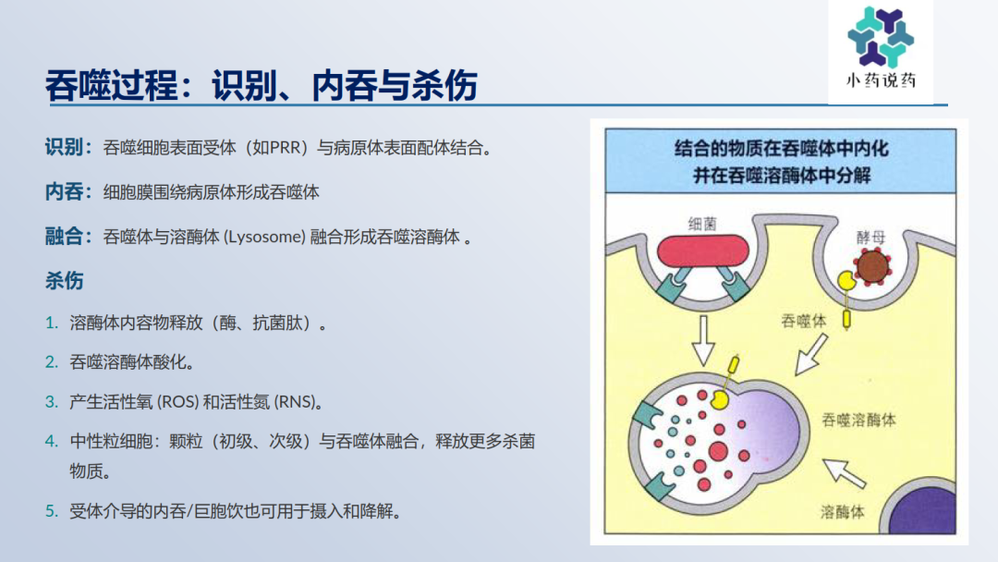 小药说药

吞噬过程：识别、内吞与杀伤

识别：吞噬细胞表面受体（如PRR）与病原体表面配体结合。

内吞：细胞膜围绕病原体形成吞噬体

融合：吞噬体与溶酶体 (Lysosome) 融合形成吞噬溶酶体 。

杀伤

1. 溶酶体内容物释放（酶、抗菌肽）。
2. 吞噬溶酶体酸化。
3. 产生活性氧 (ROS) 和活性氮 (RNS)。
4. 中性粒细胞：颗粒（初级、次级）与吞噬体融合，释放更多杀菌物质。
5. 受体介导的内吞/巨胞饮也可用于摄入和降解。

结合的物质在吞噬体中内化
并在吞噬溶酶体中分解

细菌

酵母

吞噬体

吞噬溶酶体

溶酶体